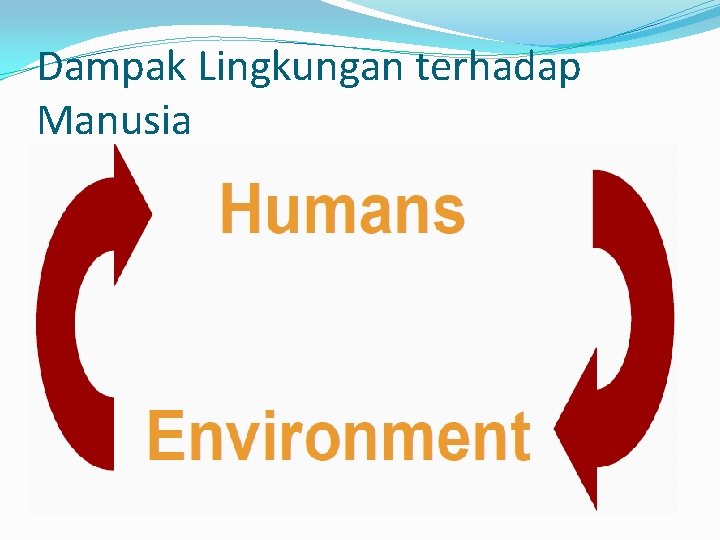 Dampak Lingkungan terhadap Manusia

Humans

Environment